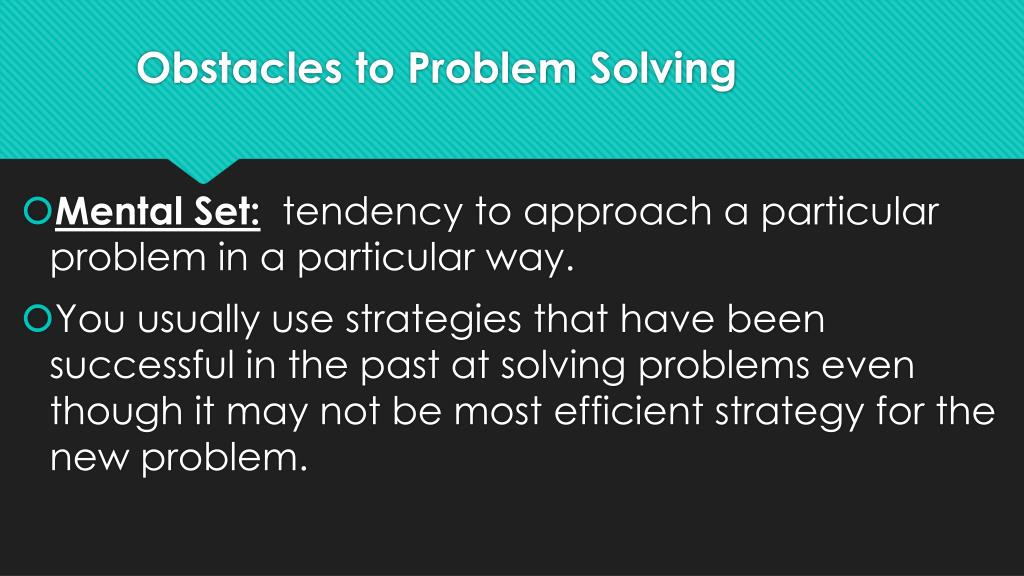 Obstacles to Problem Solving

Mental Set: tendency to approach a particular problem in a particular way.

You usually use strategies that have been successful in the past at solving problems even though it may not be most efficient strategy for the new problem.